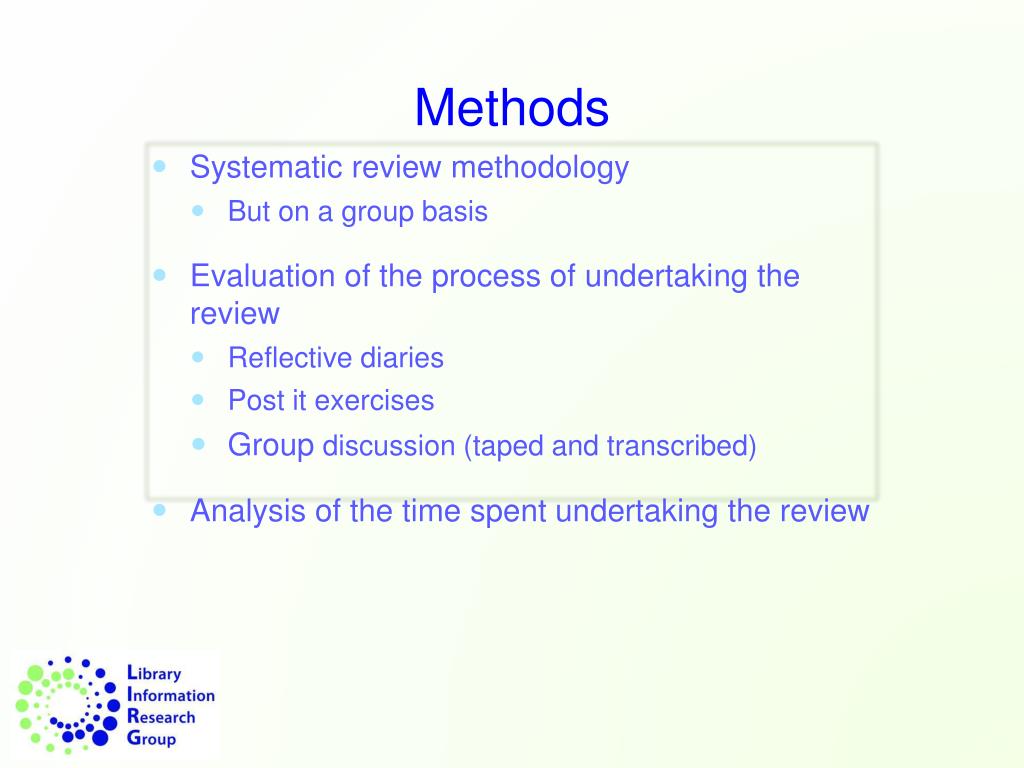 Methods

- Systematic review methodology
  - But on a group basis
- Evaluation of the process of undertaking the review
  - Reflective diaries
  - Post it exercises
  - Group discussion (taped and transcribed)
- Analysis of the time spent undertaking the review

Library
Information
Research
Group